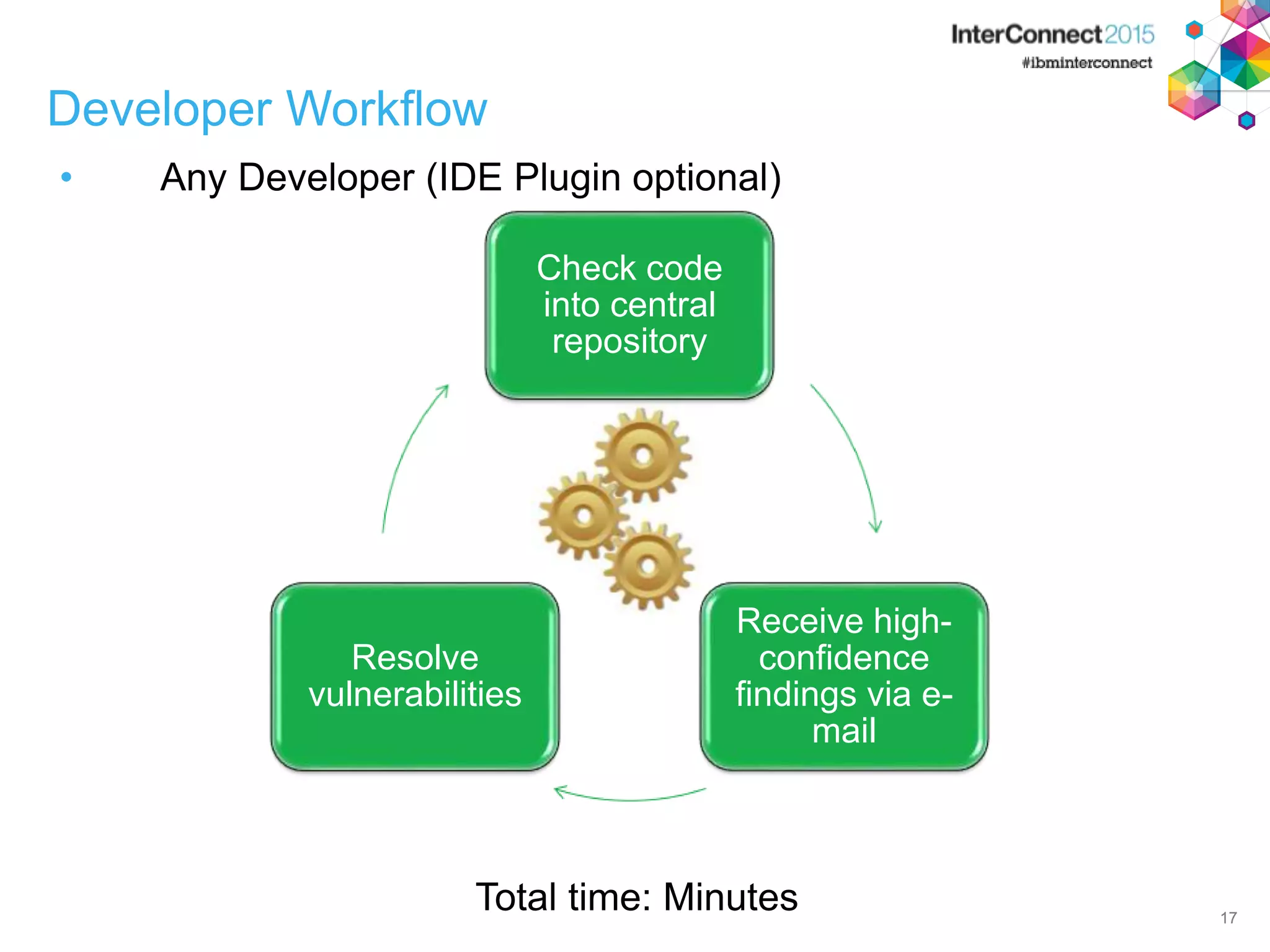 InterConnect2015
#ibminterconnect

Developer Workflow

• Any Developer (IDE Plugin optional)

Check code into central repository

Receive high-confidence findings via e-mail

Resolve vulnerabilities

Total time: Minutes

17